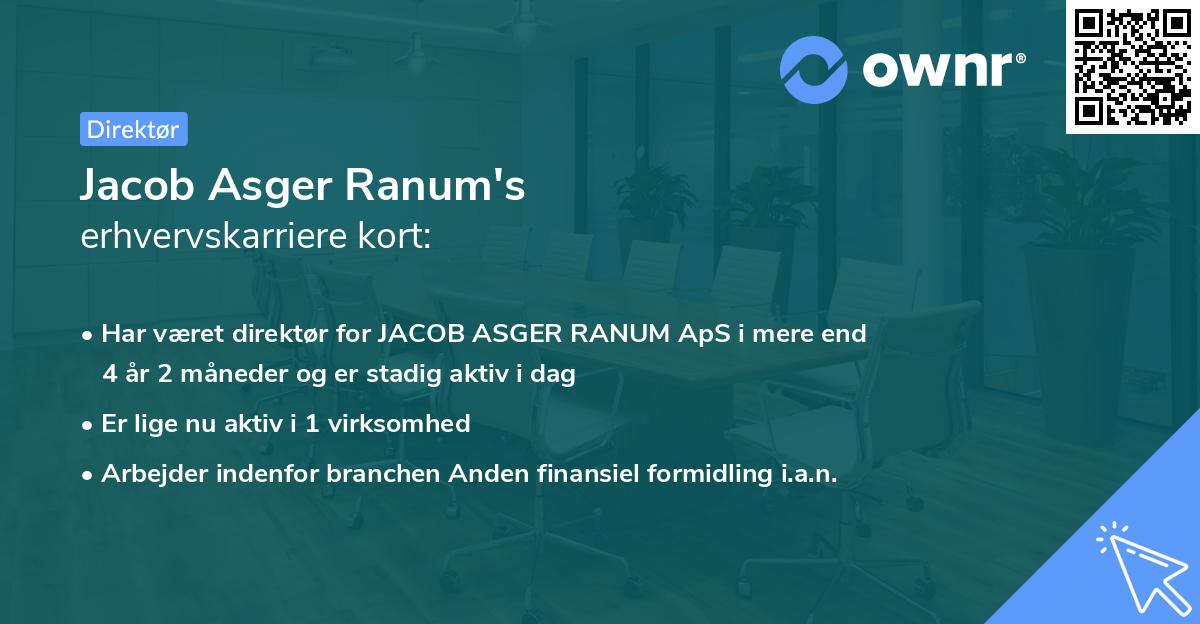 ownr®

Direktør

Jacob Asger Ranum's
erhvervskarriere kort:

• Har været direktør for JACOB ASGER RANUM ApS i mere end 4 år 2 måneder og er stadig aktiv i dag
• Er lige nu aktiv i 1 virksomhed
• Arbejder indenfor branchen Anden finansiel formidling i.a.n.